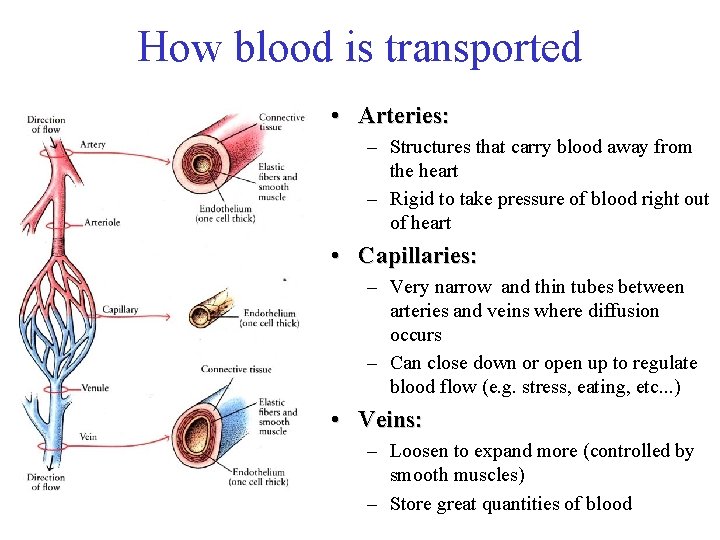 How blood is transported

Direction of flow

Artery

Arteriole

Capillary

Venule

Vein

Direction of flow

Connective tissue

Elastic fibers and smooth muscle

Endothelium (one cell thick)

Endothelium (one cell thick)

Connective tissue

Elastic fibers and smooth muscle

Endothelium (one cell thick)

• Arteries:
– Structures that carry blood away from the heart
– Rigid to take pressure of blood right out of heart

• Capillaries:
– Very narrow and thin tubes between arteries and veins where diffusion occurs
– Can close down or open up to regulate blood flow (e.g. stress, eating, etc...)

• Veins:
– Loosen to expand more (controlled by smooth muscles)
– Store great quantities of blood